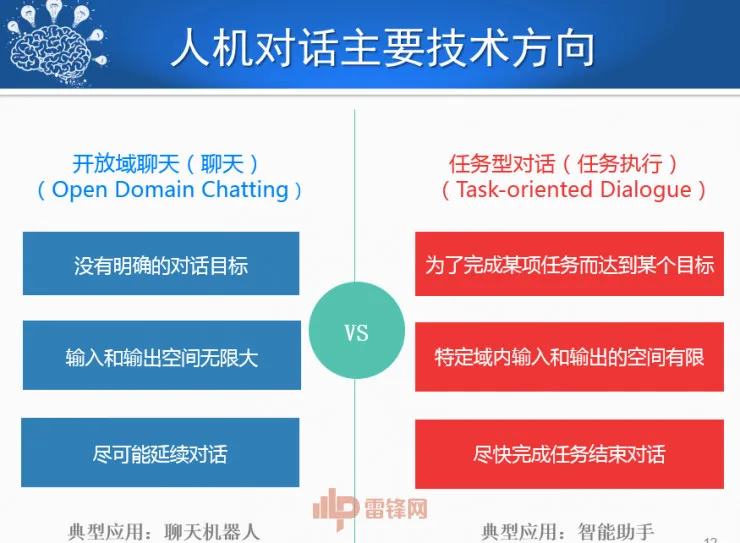 人机对话主要技术方向

开放域聊天（聊天）
（Open Domain Chatting）

没有明确的对话目标

输入和输出空间无限大

尽可能延续对话

典型应用：聊天机器人

VS

任务型对话（任务执行）
（Task-oriented Dialogue）

为了完成某项任务而达到某个目标

特定域内输入和输出的空间有限

尽快完成任务结束对话

典型应用：智能助手

雷锋网

12